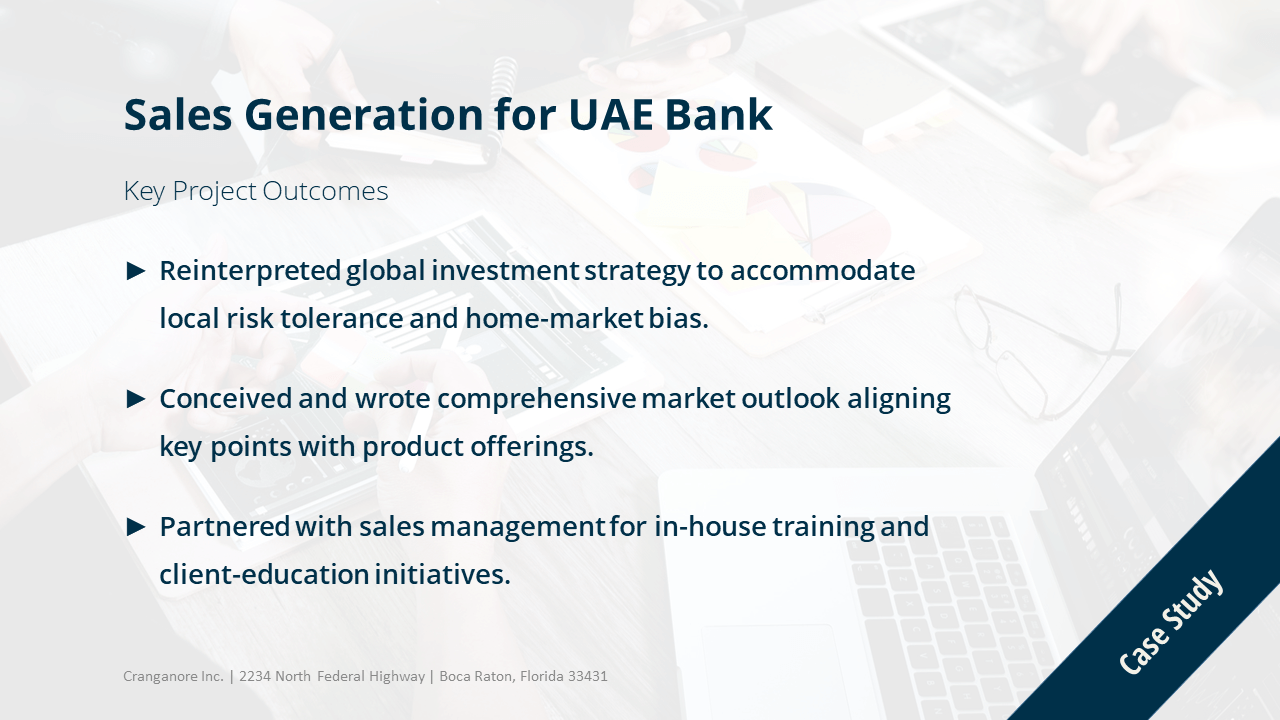 Sales Generation for UAE Bank

Key Project Outcomes

► Reinterpreted global investment strategy to accommodate local risk tolerance and home-market bias.

► Conceived and wrote comprehensive market outlook aligning key points with product offerings.

► Partnered with sales management for in-house training and client-education initiatives.

Cranganore Inc. | 2234 North Federal Highway | Boca Raton, Florida 33431

Case Study